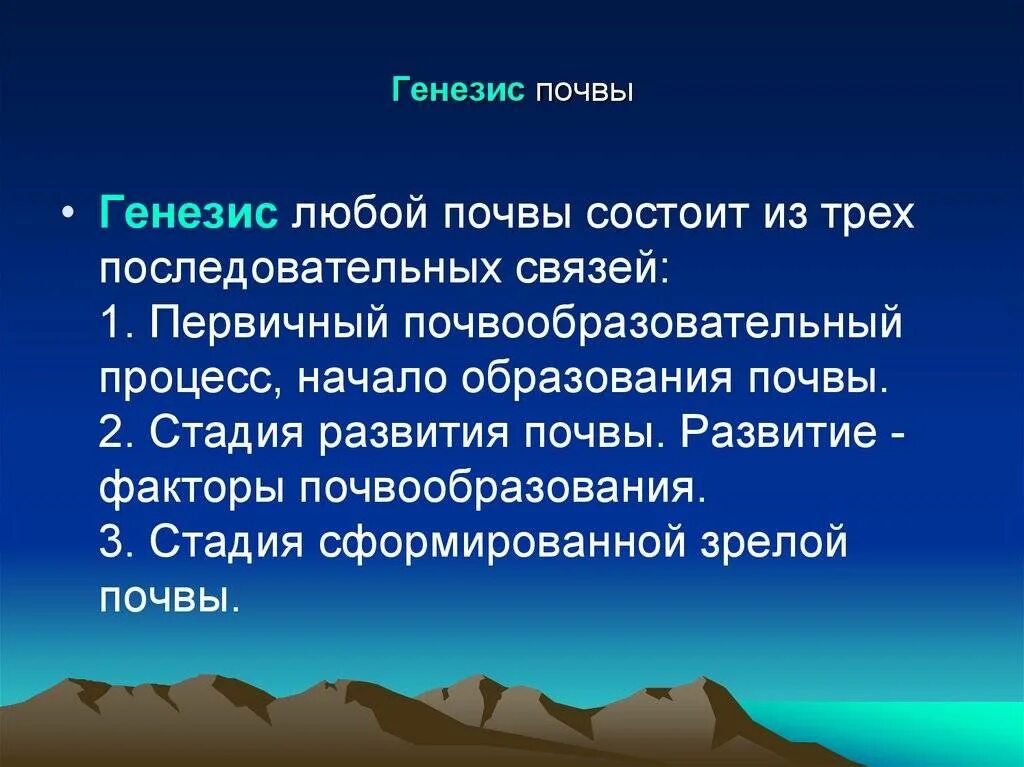 Генезис почвы

• Генезис любой почвы состоит из трех последовательных связей:
1. Первичный почвообразовательный процесс, начало образования почвы.
2. Стадия развития почвы. Развитие - факторы почвообразования.
3. Стадия сформированной зрелой почвы.